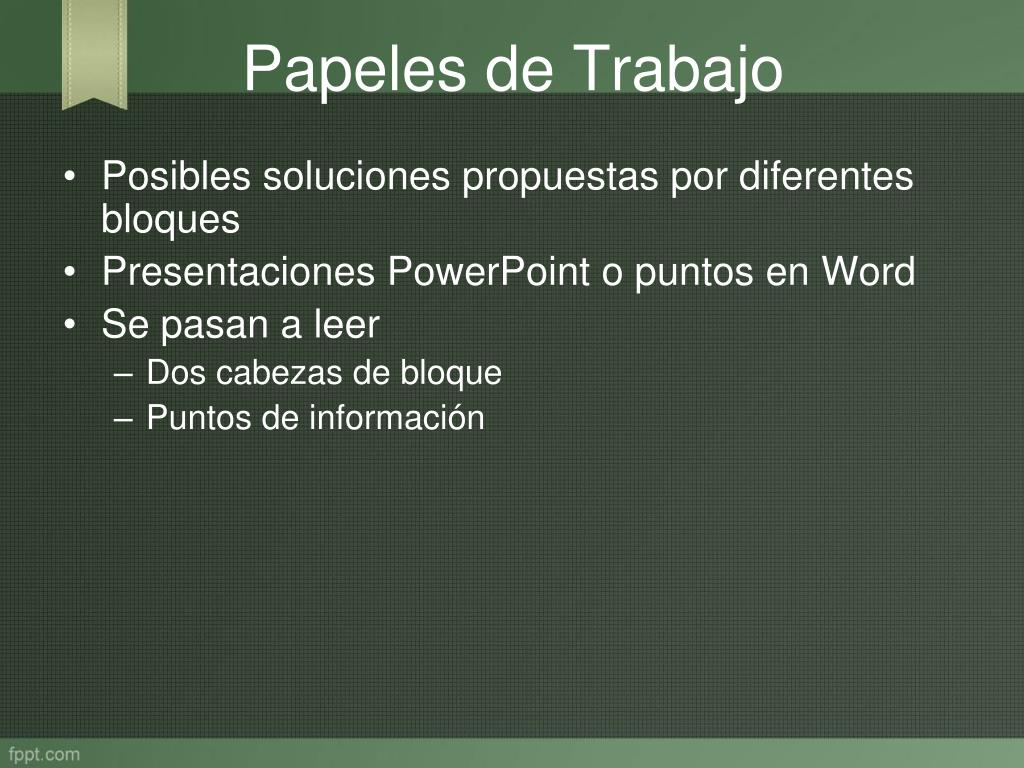 Papeles de Trabajo

• Posibles soluciones propuestas por diferentes bloques
• Presentaciones PowerPoint o puntos en Word
• Se pasan a leer
– Dos cabezas de bloque
– Puntos de información

fppt.com